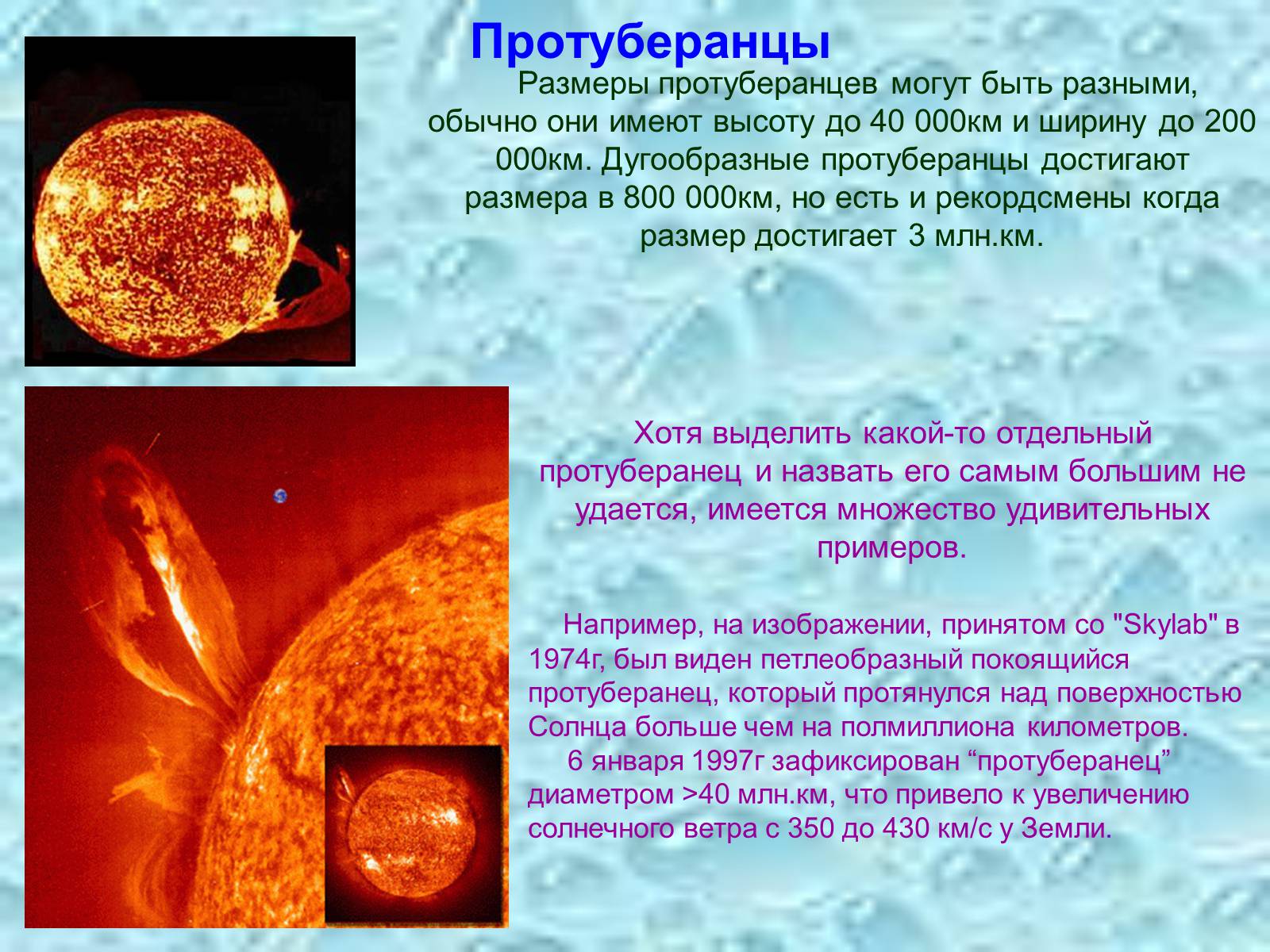 Протуберанцы

Размеры протуберанцев могут быть разными, обычно они имеют высоту до 40 000км и ширину до 200 000км. Дугообразные протуберанцы достигают размера в 800 000км, но есть и рекордсмены когда размер достигает 3 млн.км.

Хотя выделить какой-то отдельный протуберанец и назвать его самым большим не удается, имеется множество удивительных примеров.

Например, на изображении, принятом со "Skylab" в 1974г, был виден петлеобразный покоящийся протуберанец, который протянулся над поверхностью Солнца больше чем на полмиллиона километров.

6 января 1997г зафиксирован “протуберанец” диаметром >40 млн.км, что привело к увеличению солнечного ветра с 350 до 430 км/с у Земли.